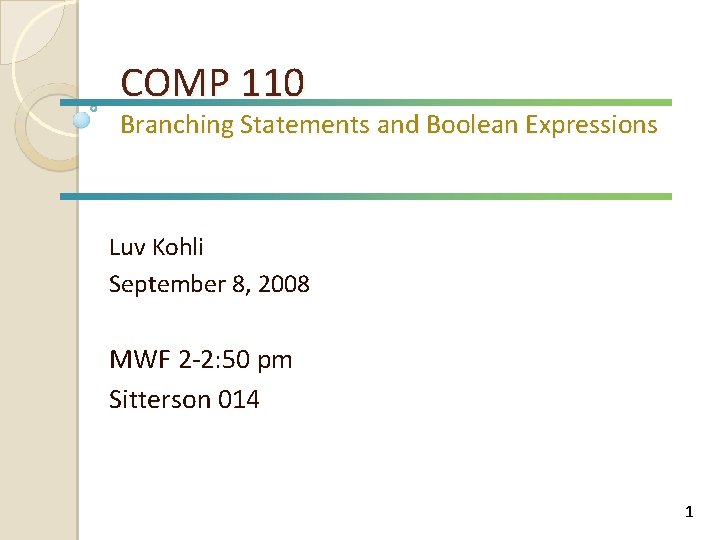 COMP 110
Branching Statements and Boolean Expressions

Luv Kohli
September 8, 2008

MWF 2-2:50 pm
Sitterson 014

1